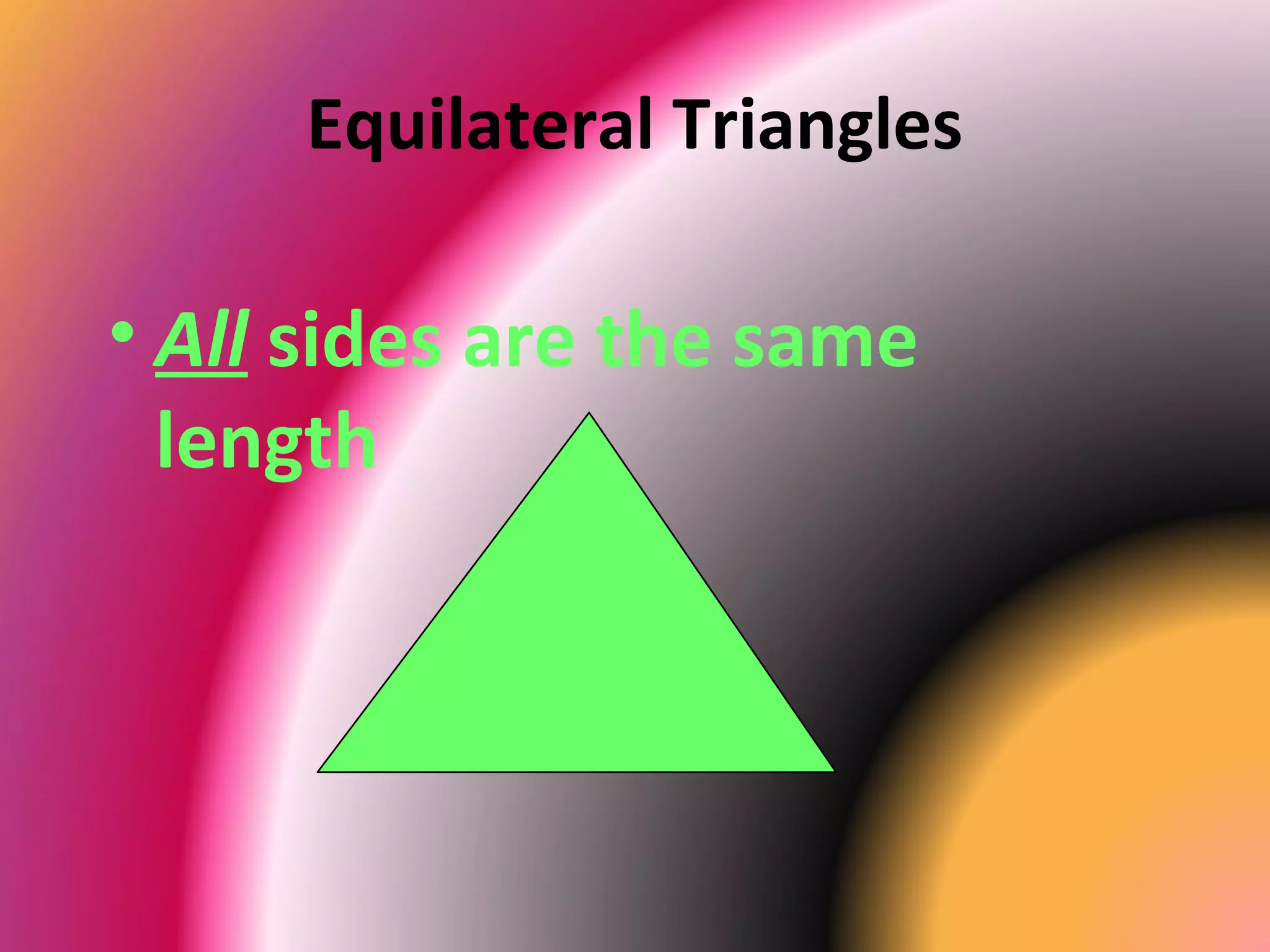 Equilateral Triangles

• All sides are the same length